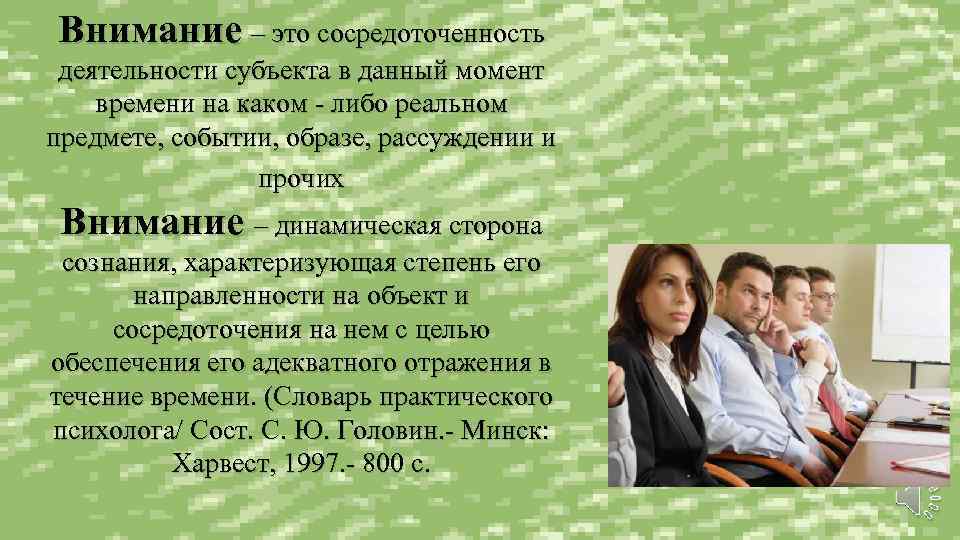 Внимание – это сосредоточенность деятельности субъекта в данный момент времени на каком - либо реальном предмете, событии, образе, рассуждении и прочих

Внимание – динамическая сторона сознания, характеризующая степень его направленности на объект и сосредоточения на нем с целью обеспечения его адекватного отражения в течение времени. (Словарь практического психолога/ Сост. С. Ю. Головин.- Минск: Харвест, 1997.- 800 с.